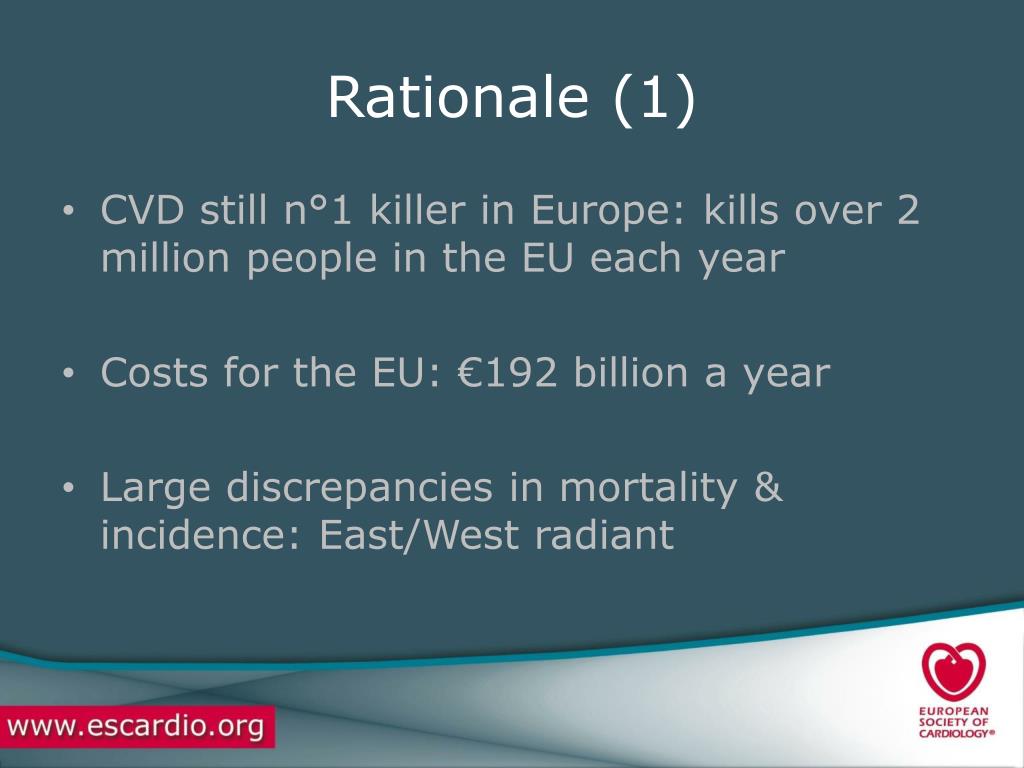 Rationale (1)

• CVD still n°1 killer in Europe: kills over 2 million people in the EU each year

• Costs for the EU: €192 billion a year

• Large discrepancies in mortality & incidence: East/West radiant

www.escardio.org

EUROPEAN SOCIETY OF CARDIOLOGY®